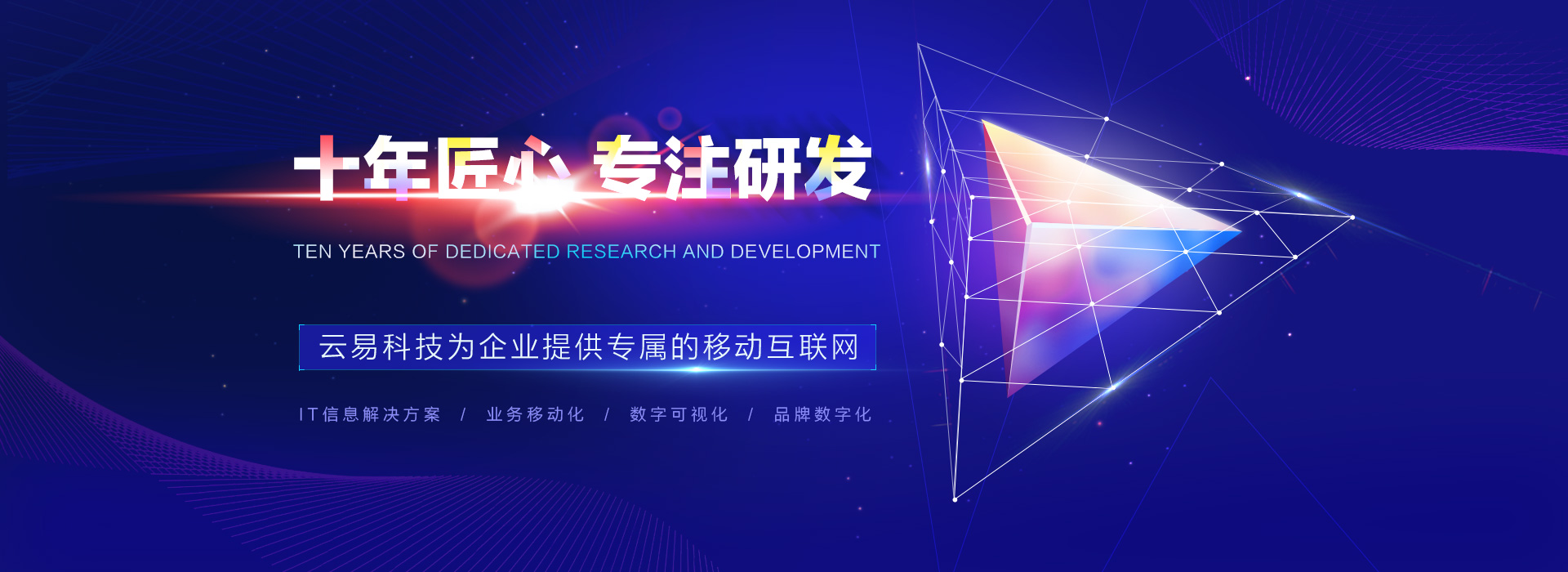 十年匠心 专注研发

TEN YEARS OF DEDICATED RESEARCH AND DEVELOPMENT

云易科技为企业提供专属的移动互联网

IT信息解决方案 / 业务移动化 / 数字可视化 / 品牌数字化